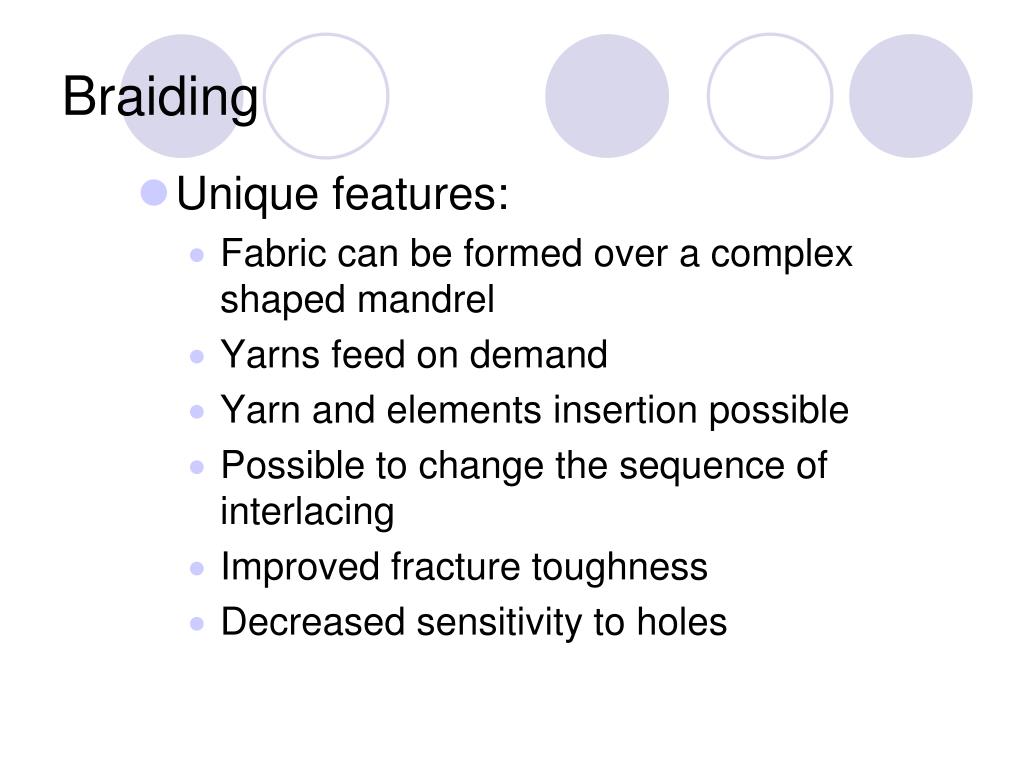 Braiding

Unique features:

Fabric can be formed over a complex shaped mandrel

Yarns feed on demand

Yarn and elements insertion possible

Possible to change the sequence of interlacing

Improved fracture toughness

Decreased sensitivity to holes